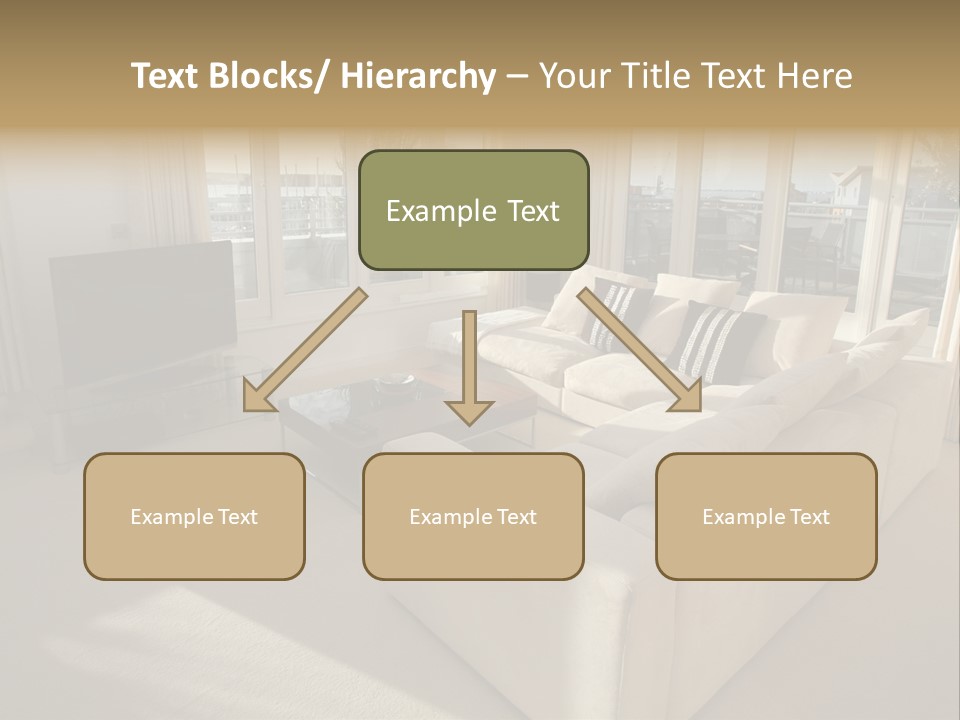 Text Blocks/ Hierarchy – Your Title Text Here

Example Text

Example Text

Example Text

Example Text